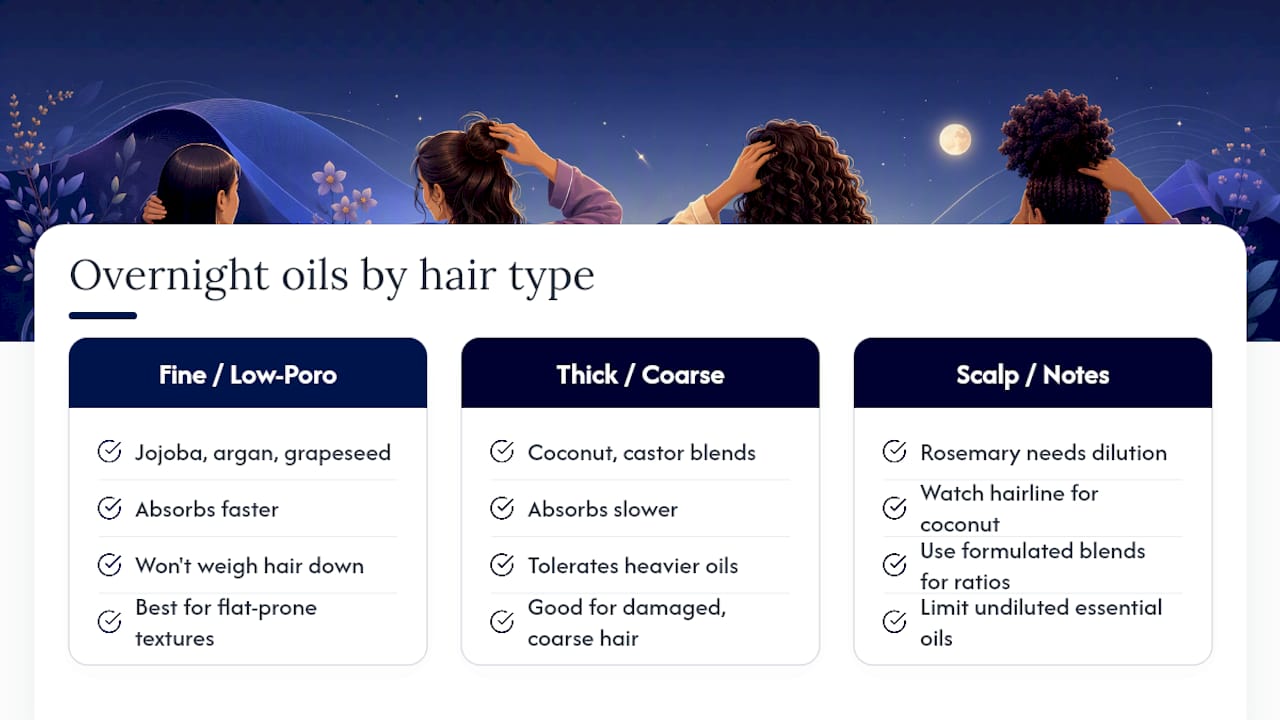 Overnight oils by hair type

Fine / Low-Poro

Jojoba, argan, grapeseed

Absorbs faster

Won't weigh hair down

Best for flat-prone textures

Thick / Coarse

Coconut, castor blends

Absorbs slower

Tolerates heavier oils

Good for damaged, coarse hair

Scalp / Notes

Rosemary needs dilution

Watch hairline for coconut

Use formulated blends for ratios

Limit undiluted essential oils